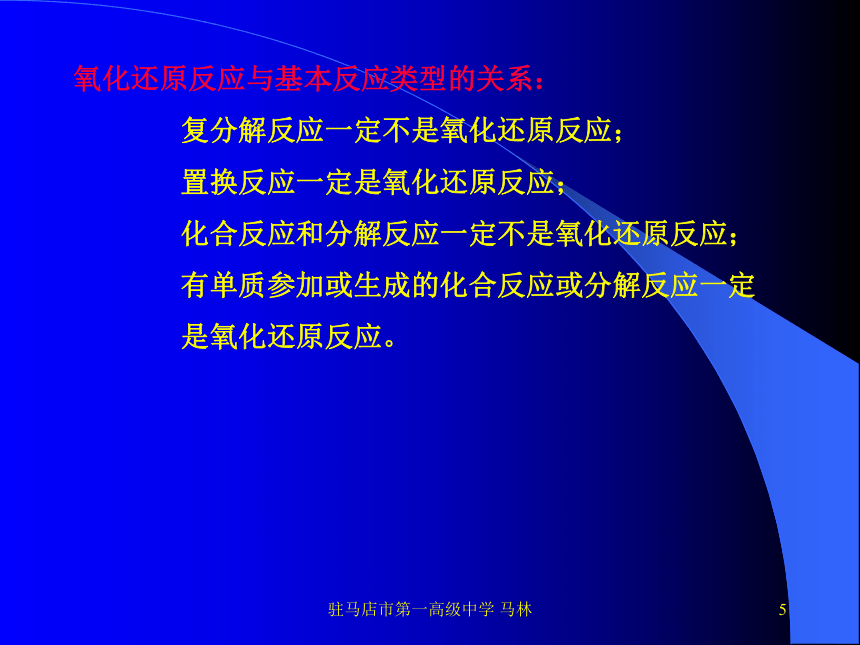 氧化还原反应与基本反应类型的关系：

复分解反应一定不是氧化还原反应；

置换反应一定是氧化还原反应；

化合反应和分解反应一定不是氧化还原反应；

有单质参加或生成的化合反应或分解反应一定是氧化还原反应。

驻马店市第一高级中学 马林

5